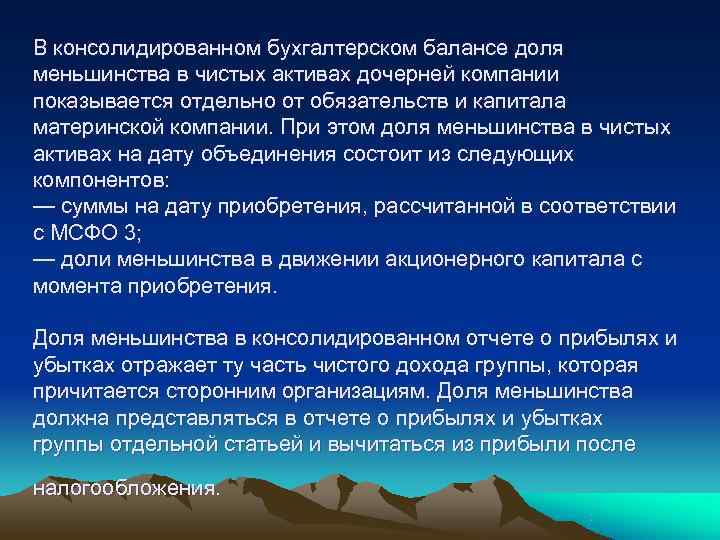 В консолидированном бухгалтерском балансе доля меньшинства в чистых активах дочерней компании показывается отдельно от обязательств и капитала материнской компании. При этом доля меньшинства в чистых активах на дату объединения состоит из следующих компонентов:
— суммы на дату приобретения, рассчитанной в соответствии с МСФО 3;
— доли меньшинства в движении акционерного капитала с момента приобретения.

Доля меньшинства в консолидированном отчете о прибылях и убытках отражает ту часть чистого дохода группы, которая причитается сторонним организациям. Доля меньшинства должна представляться в отчете о прибылях и убытках группы отдельной статьей и вычитаться из прибыли после налогообложения.